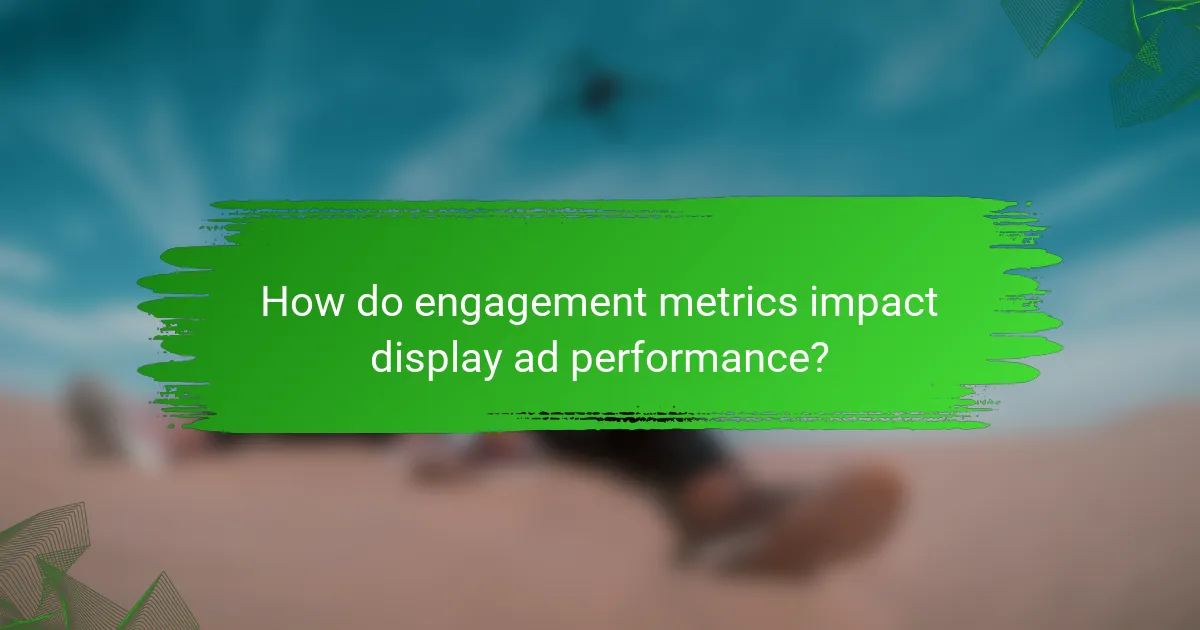 How do engagement metrics impact display ad performance?